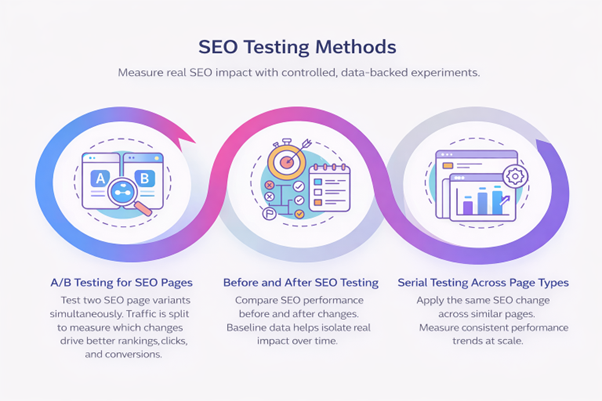 SEO Testing Methods

Measure real SEO impact with controlled, data-backed experiments.

A

B

A/B Testing for SEO Pages

Test two SEO page variants simultaneously. Traffic is split to measure which changes drive better rankings,clicks, and conversions.

Before and After SEO Testing

Compare SEO performance before and after changes. Baseline data helps isolate real impact over time.

Serial Testing Across Page Types

Apply the same SEO change across similar pages. Measure consistent performance trends at scale.